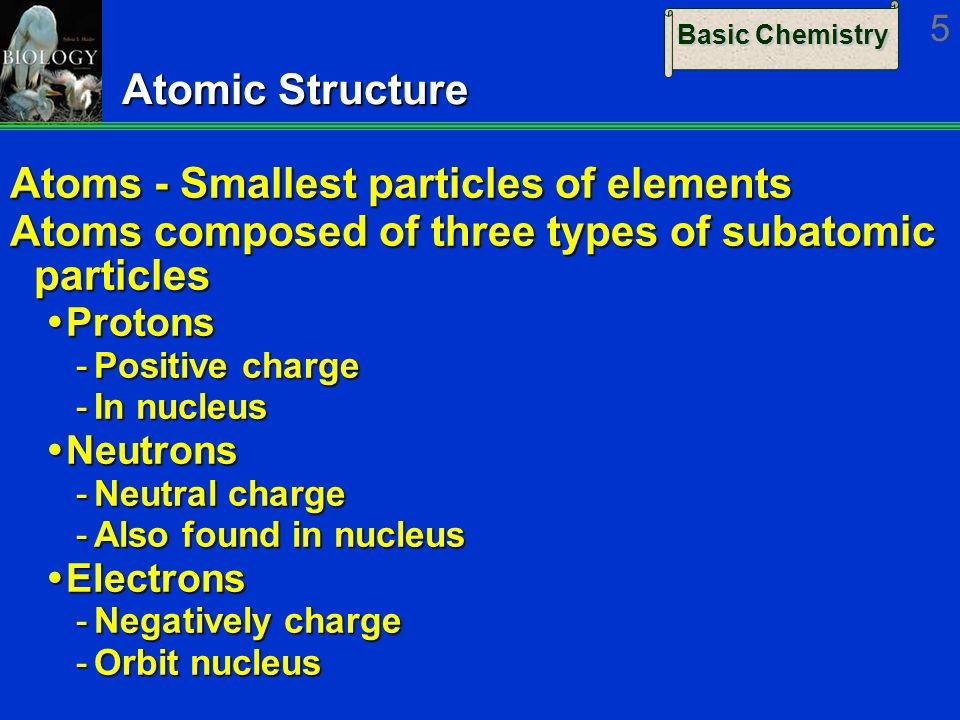 BIOLOGY

Basic Chemistry

5

Atomic Structure

Atoms - Smallest particles of elements

Atoms composed of three types of subatomic particles

• Protons
- Positive charge
- In nucleus
• Neutrons
- Neutral charge
- Also found in nucleus
• Electrons
- Negatively charge
- Orbit nucleus